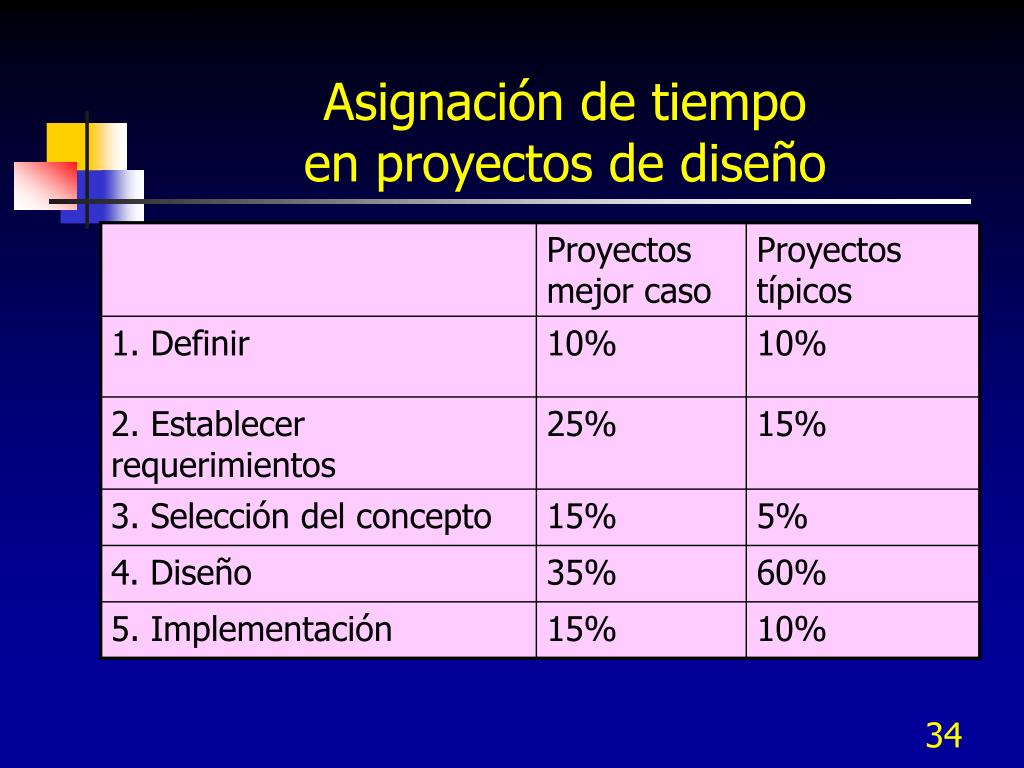 Asignación de tiempo
en proyectos de diseño

| | Proyectos mejor caso | Proyectos típicos |
|---|---|---|
| 1. Definir | 10% | 10% |
| 2. Establecer requerimientos | 25% | 15% |
| 3. Selección del concepto | 15% | 5% |
| 4. Diseño | 35% | 60% |
| 5. Implementación | 15% | 10% |

34